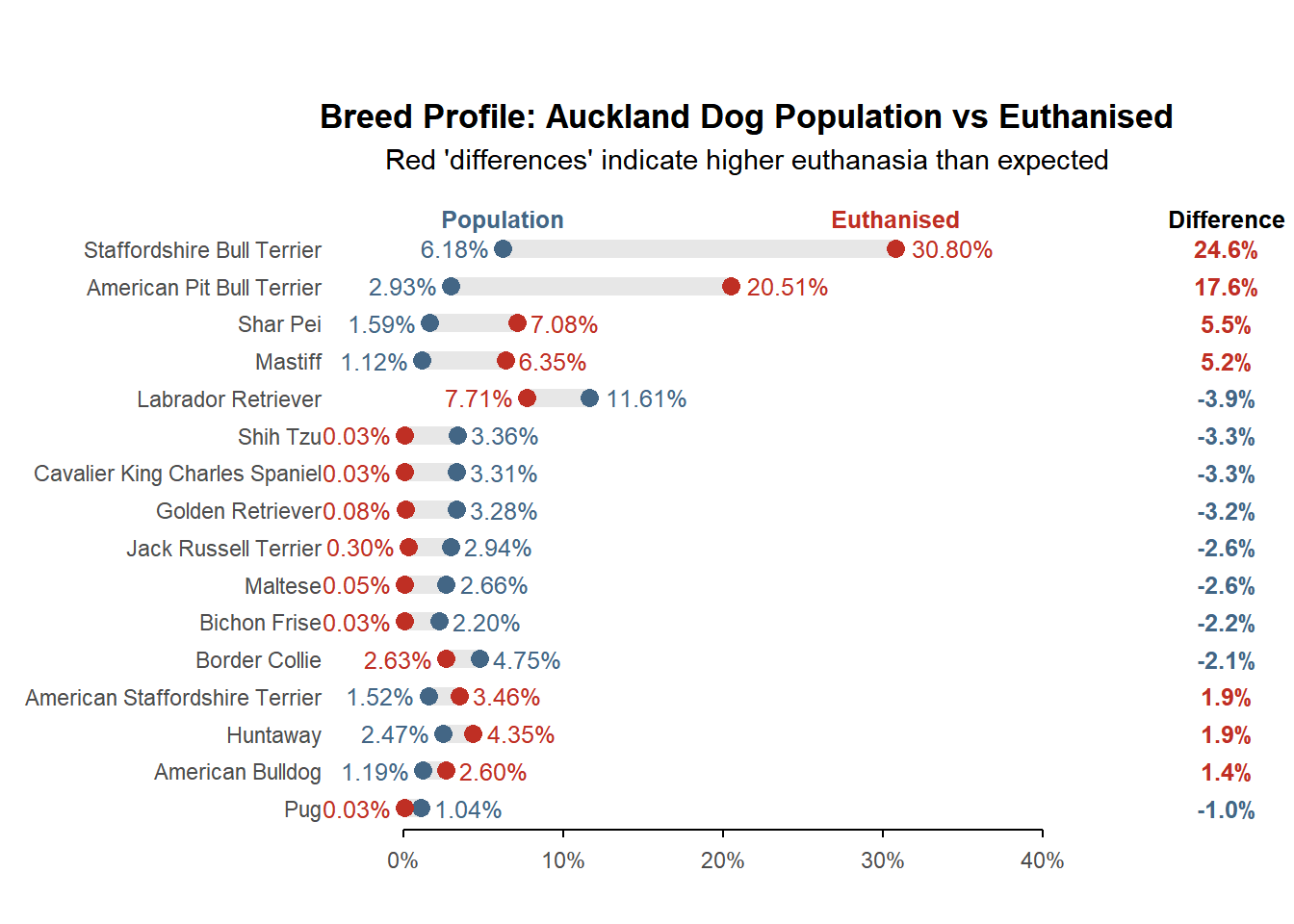 Breed Profile: Auckland Dog Population vs Euthanised
Red 'differences' indicate higher euthanasia than expected

Population Euthanised Difference

Staffordshire Bull Terrier 6.18% 30.80% 24.6%
American Pit Bull Terrier 2.93% 20.51% 17.6%
Shar Pei 1.59% 7.08% 5.5%
Mastiff 1.12% 6.35% 5.2%
Labrador Retriever 7.71% 11.61% -3.9%
Shih Tzu 0.03% 3.36% -3.3%
Cavalier King Charles Spaniel 0.03% 3.31% -3.3%
Golden Retriever 0.08% 3.28% -3.2%
Jack Russell Terrier 0.30% 2.94% -2.6%
Maltese 0.05% 2.66% -2.6%
Bichon Frise 0.03% 2.20% -2.2%
Border Collie 2.63% 4.75% -2.1%
American Staffordshire Terrier 1.52% 3.46% 1.9%
Huntaway 2.47% 4.35% 1.9%
American Bulldog 1.19% 2.60% 1.4%
Pug 0.03% 1.04% -1.0%

0% 10% 20% 30% 40%